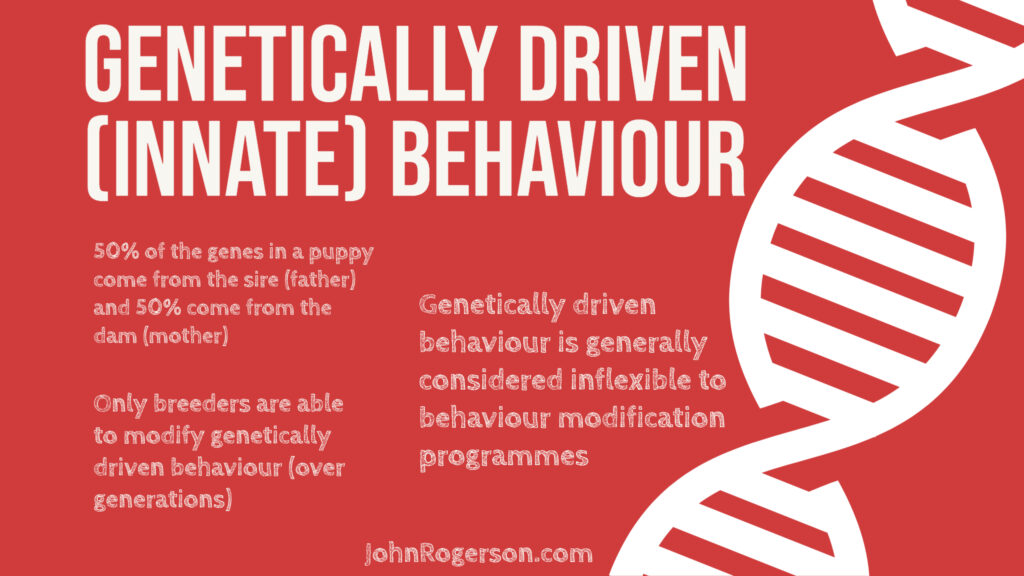 GENETICALLY DRIVEN (INNATE) BEHAVIOUR

50% of the genes in a puppy come from the sire (father) and 50% come from the dam (mother)

Only breeders are able to modify genetically driven behaviour (over generations)

Genetically driven behaviour is generally considered inflexible to behaviour modification programmes

JohnRogerson.com